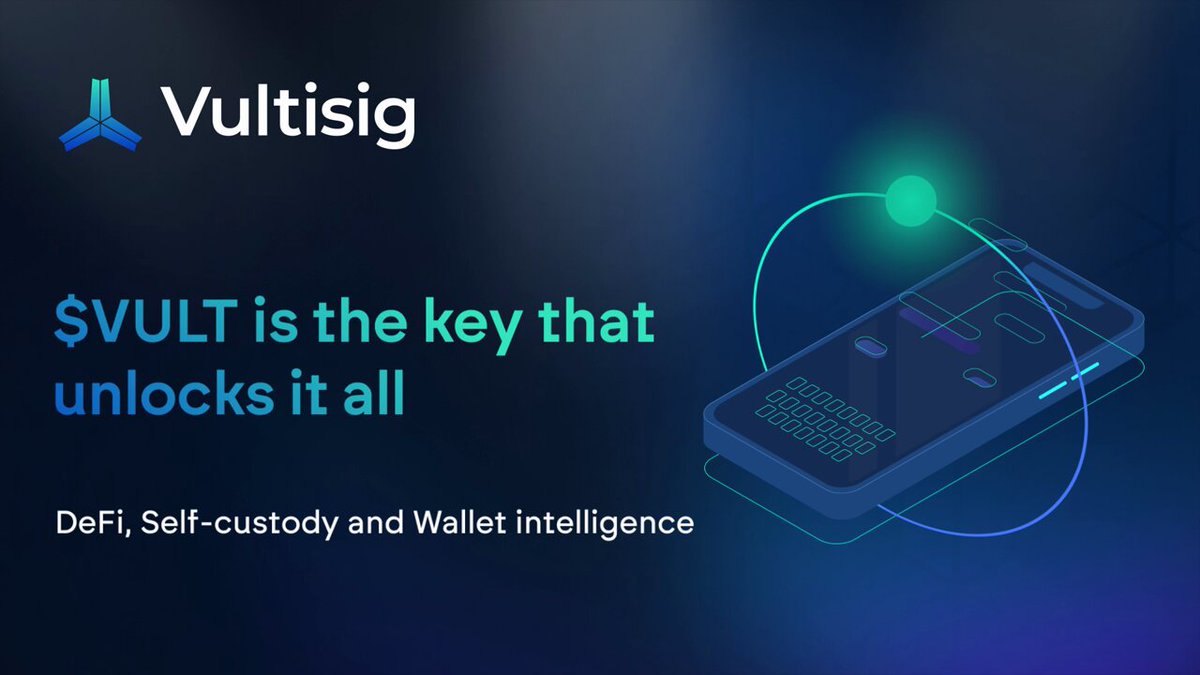 Vultisig

\$VULT is the key that unlocks it all

DeFi, Self-custody and Wallet intelligence